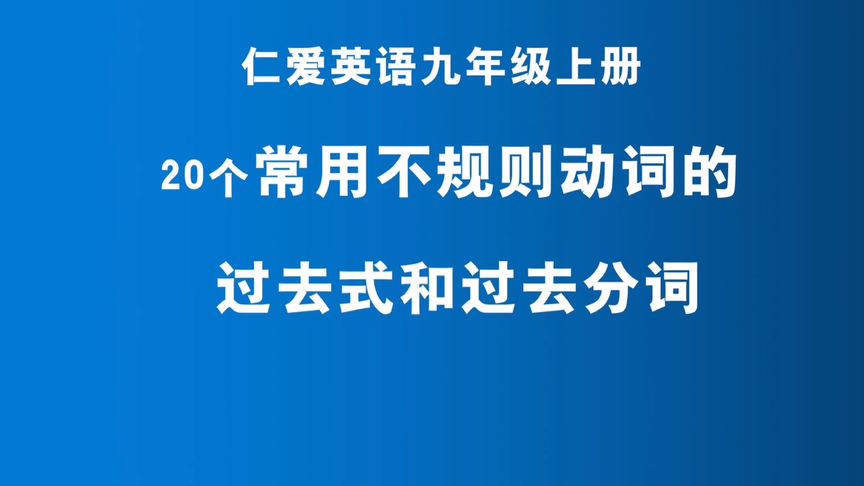 仁爱英语九年级上册

20个常用不规则动词的

过去式和过去分词